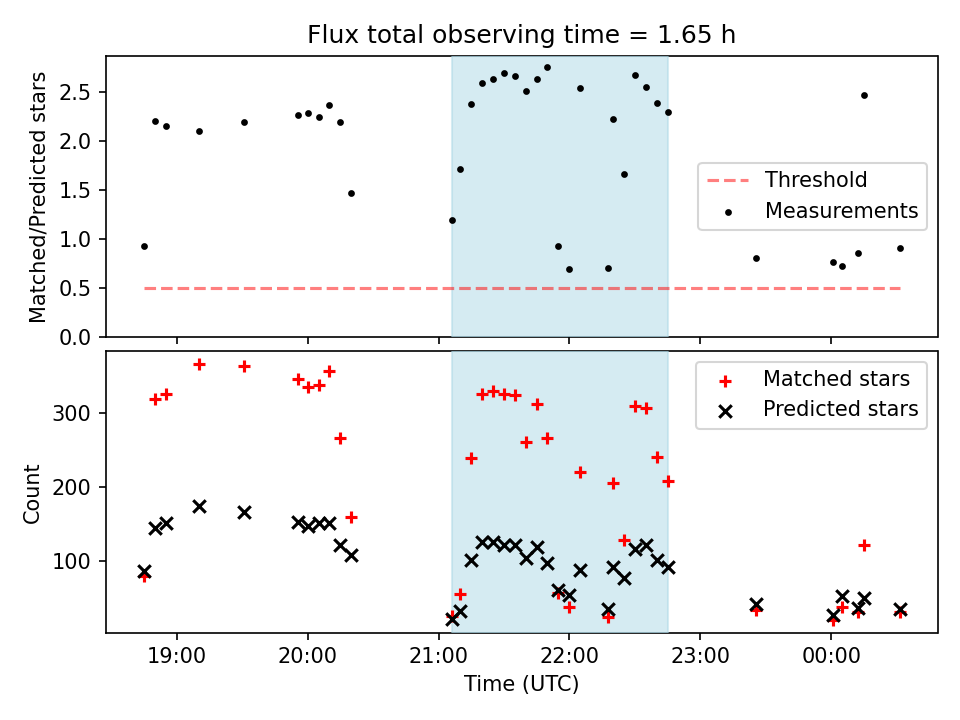 Flux total observing time = 1.65 h

Matched/Predicted stars

2.5
2.0
1.5
1.0
0.5
0.0

Threshold
Measurements

Count

300
200
100

Matched stars
Predicted stars

19:00
20:00
21:00
22:00
23:00
00:00

Time (UTC)